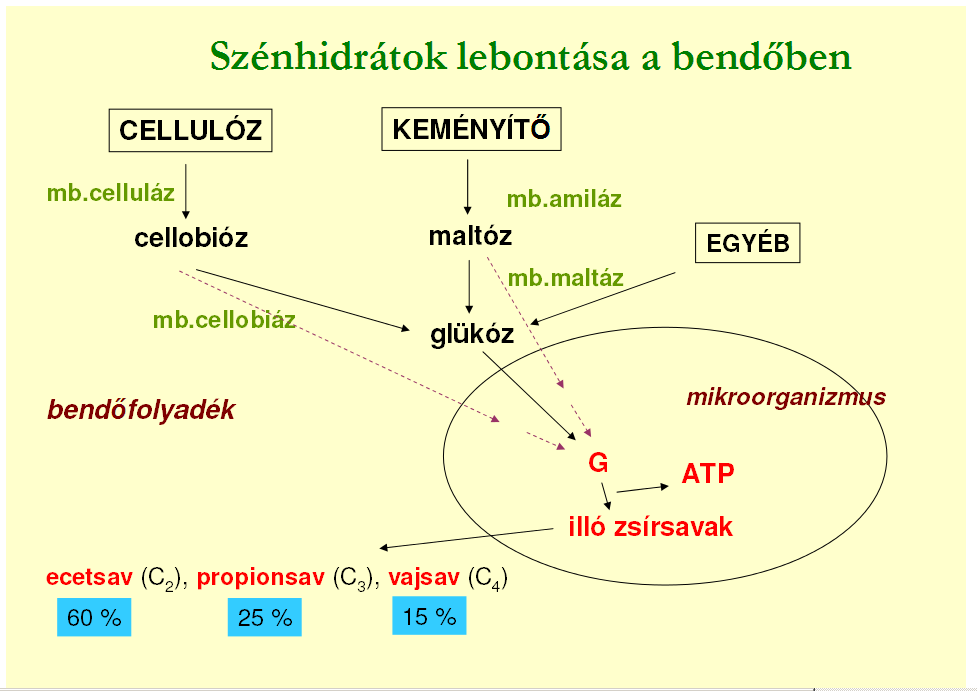 Szénhidrátok lebontása a bendőben

CELLULÓZ

KEMÉNYÍTŐ

mb.celluláz

mb.amiláz

cellobióz

maltóz

EGYÉB

mb.maltáz

mb.cellobiáz

glükóz

bendőfolyadék

mikroorganizmus

G

ATP

illó zsírsavak

ecetsav ($C_2$), propionsav ($C_3$), vajsav ($C_4$)

60 %

25 %

15 %